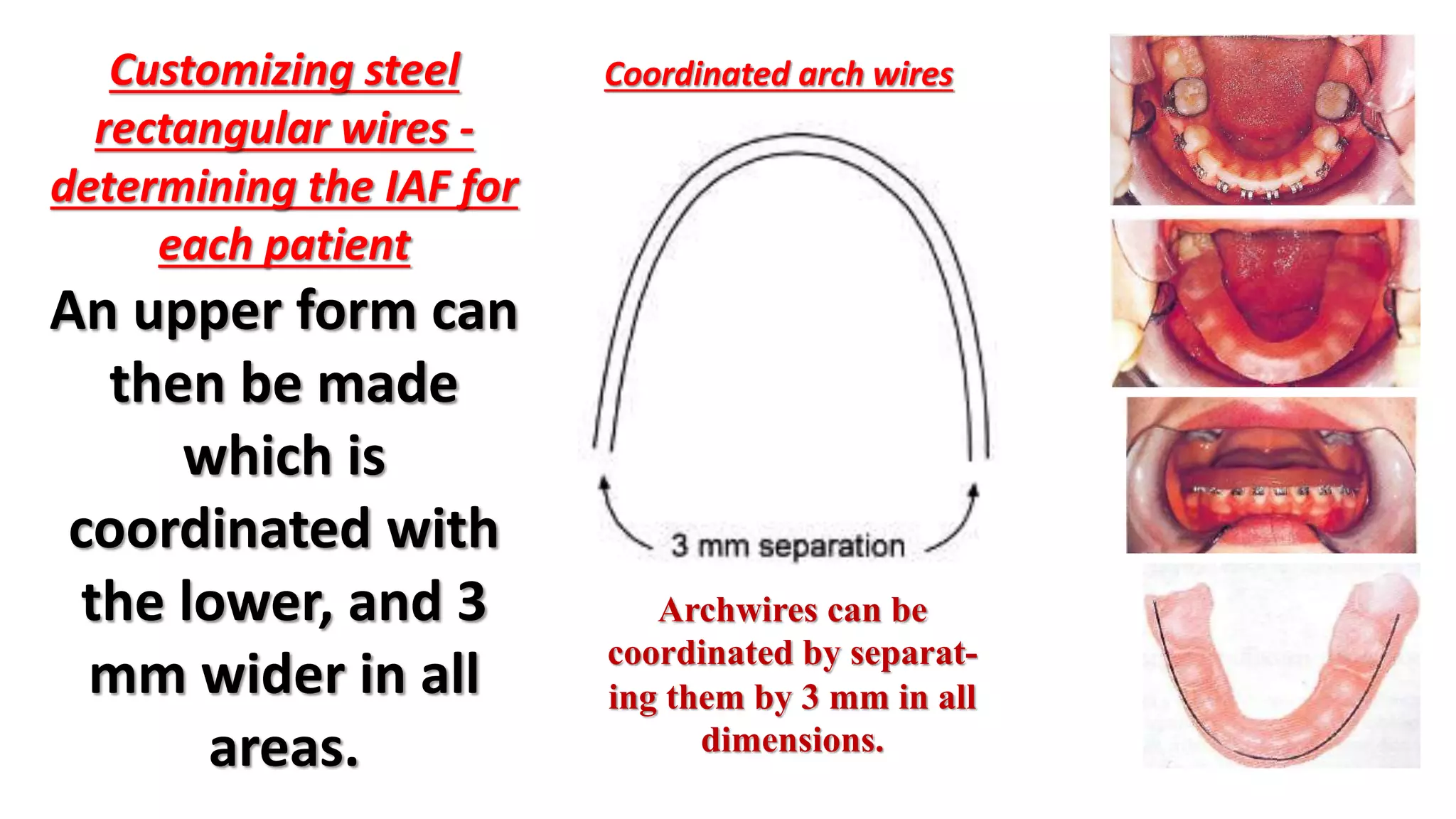 Customizing steel rectangular wires - determining the IAF for each patient

An upper form can then be made which is coordinated with the lower, and 3 mm wider in all areas.

Coordinated arch wires

3 mm separation

Archwires can be coordinated by separating them by 3 mm in all dimensions.